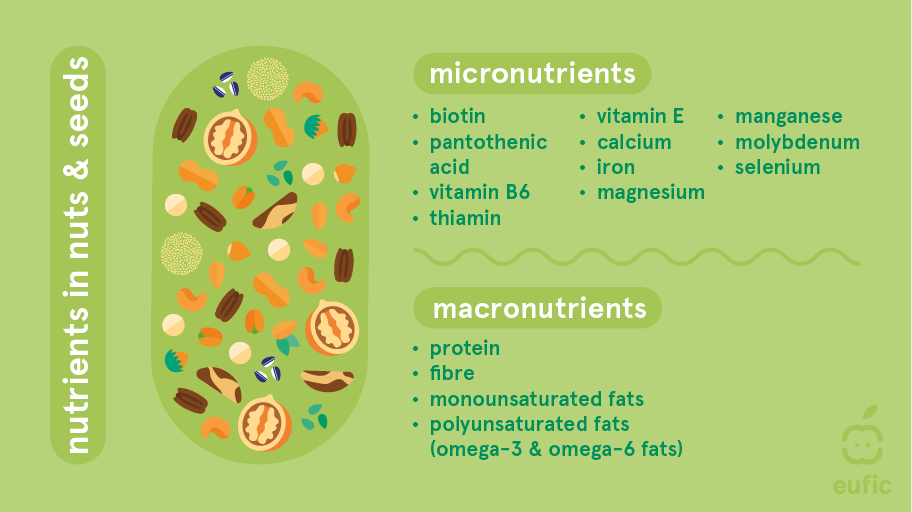 nutrients in nuts & seeds

micronutrients

• biotin
• pantothenic acid
• vitamin B6
• thiamin

• vitamin E
• calcium
• iron
• magnesium

• manganese
• molybdenum
• selenium

macronutrients

• protein
• fibre
• monounsaturated fats
• polyunsaturated fats (omega-3 & omega-6 fats)

eufic